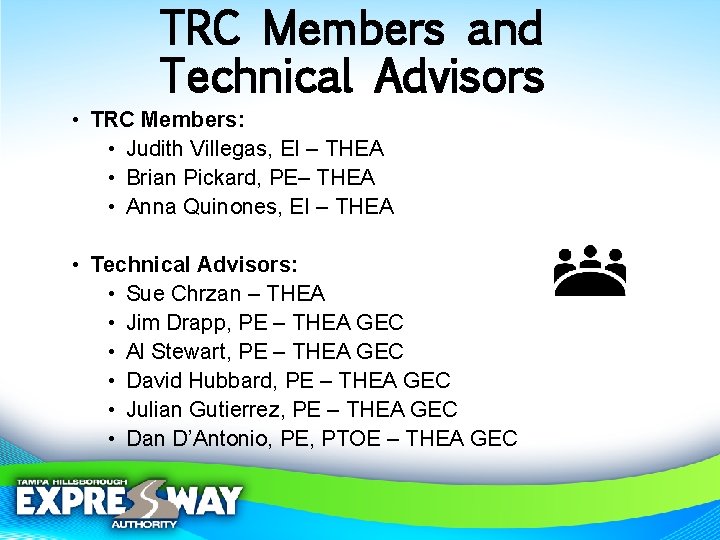 TRC Members and Technical Advisors

• TRC Members:
  • Judith Villegas, EI – THEA
  • Brian Pickard, PE– THEA
  • Anna Quinones, EI – THEA

• Technical Advisors:
  • Sue Chrzan – THEA
  • Jim Drapp, PE – THEA GEC
  • Al Stewart, PE – THEA GEC
  • David Hubbard, PE – THEA GEC
  • Julian Gutierrez, PE – THEA GEC
  • Dan D'Antonio, PE, PTOE – THEA GEC

TAMPA HILLSBOROUGH
EXPRESSWAY
AUTHORITY